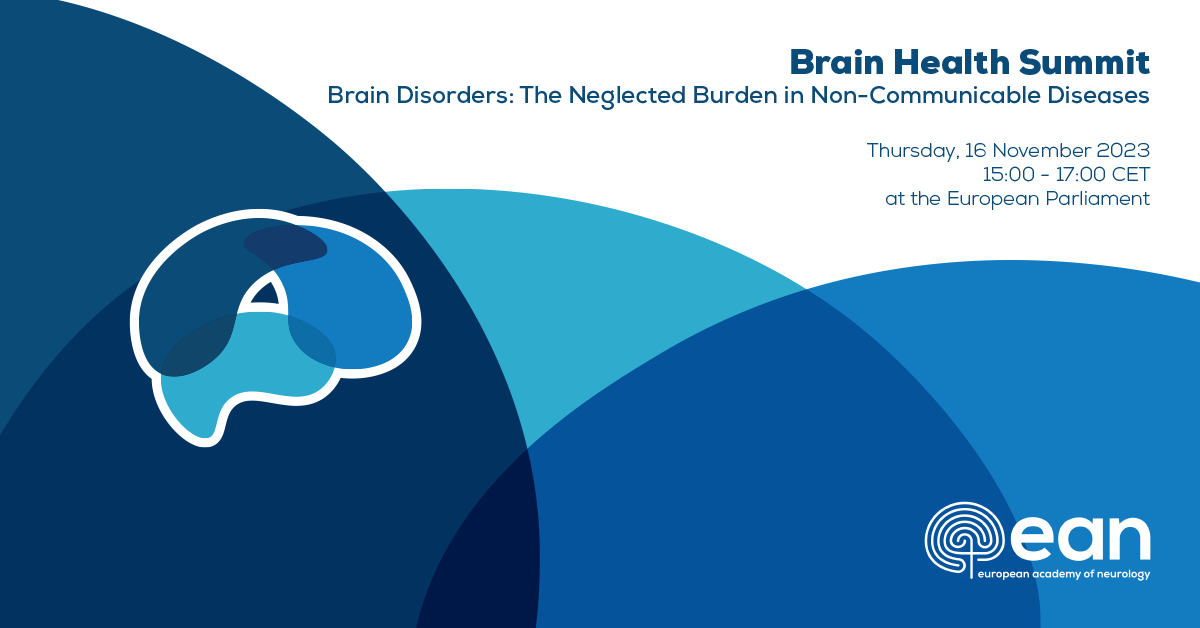 Brain Health Summit
Brain Disorders: The Neglected Burden in Non-Communicable Diseases

Thursday, 16 November 2023
15:00 - 17:00 CET
at the European Parliament

ean
european academy of neurology